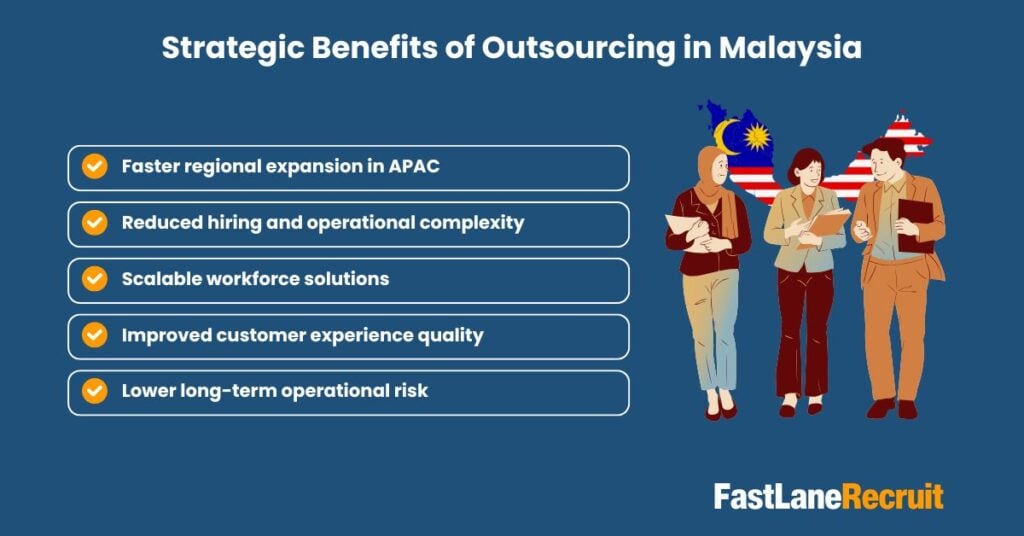 Strategic Benefits of Outsourcing in Malaysia

Faster regional expansion in APAC

Reduced hiring and operational complexity

Scalable workforce solutions

Improved customer experience quality

Lower long-term operational risk

FastLaneRecruit